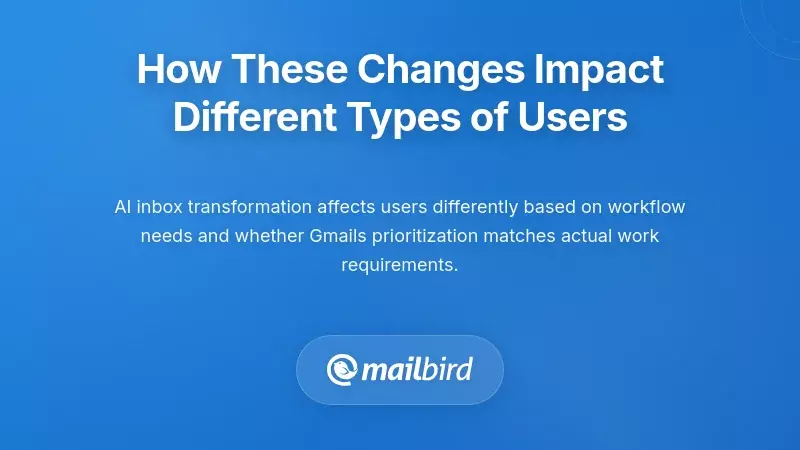 How These Changes Impact Different Types of Users

AI inbox transformation affects users differently based on workflow needs and whether Gmails prioritization matches actual work requirements.

mailbird